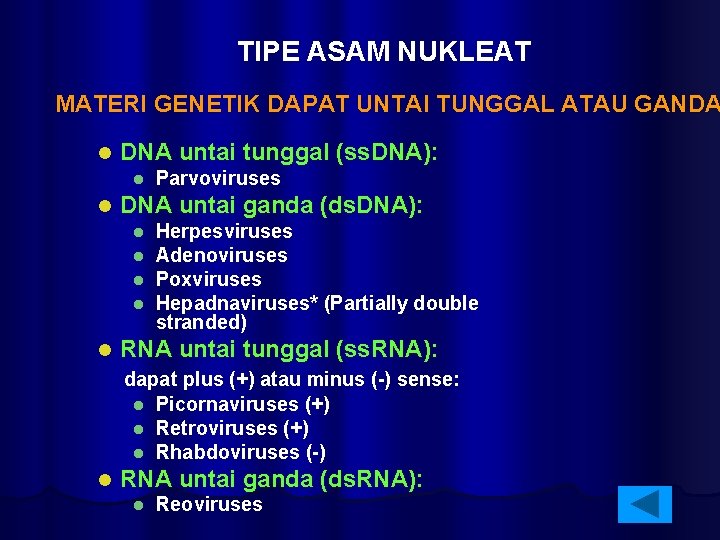 TIPE ASAM NUKLEAT

MATERI GENETIK DAPAT UNTAI TUNGGAL ATAU GANDA

- DNA untai tunggal (ssDNA):
  - Parvoviruses
- DNA untai ganda (dsDNA):
  - Herpesviruses
  - Adenoviruses
  - Poxviruses
  - Hepadnaviruses* (Partially double stranded)
- RNA untai tunggal (ssRNA):

dapat plus (+) atau minus (-) sense:
  - Picornaviruses (+)
  - Retroviruses (+)
  - Rhabdoviruses (-)
- RNA untai ganda (dsRNA):
  - Reoviruses